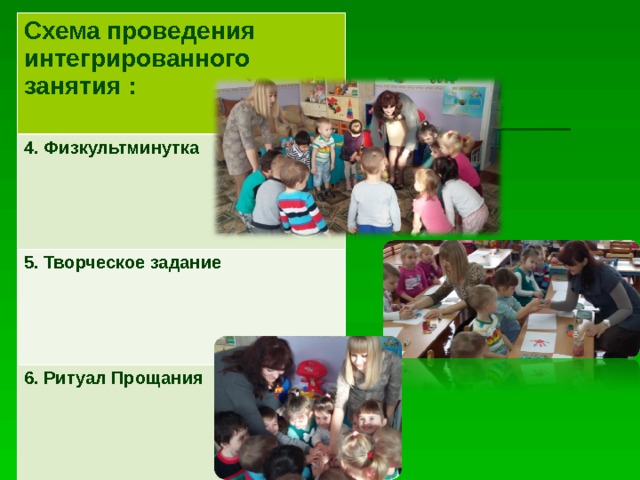 Схема проведения интегрированного занятия :

4. Физкультминутка

5. Творческое задание

6. Ритуал Прощания